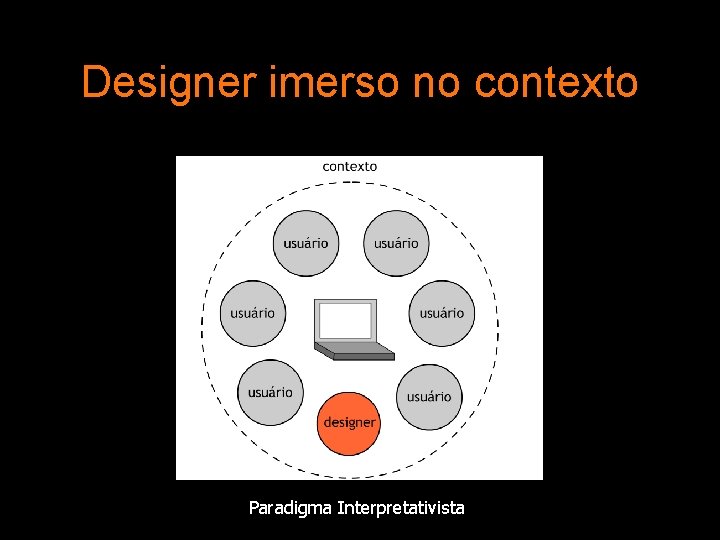 Designer imerso no contexto

contexto

usuário

usuário

usuário

usuário

usuário

usuário

designer

Paradigma Interpretativista